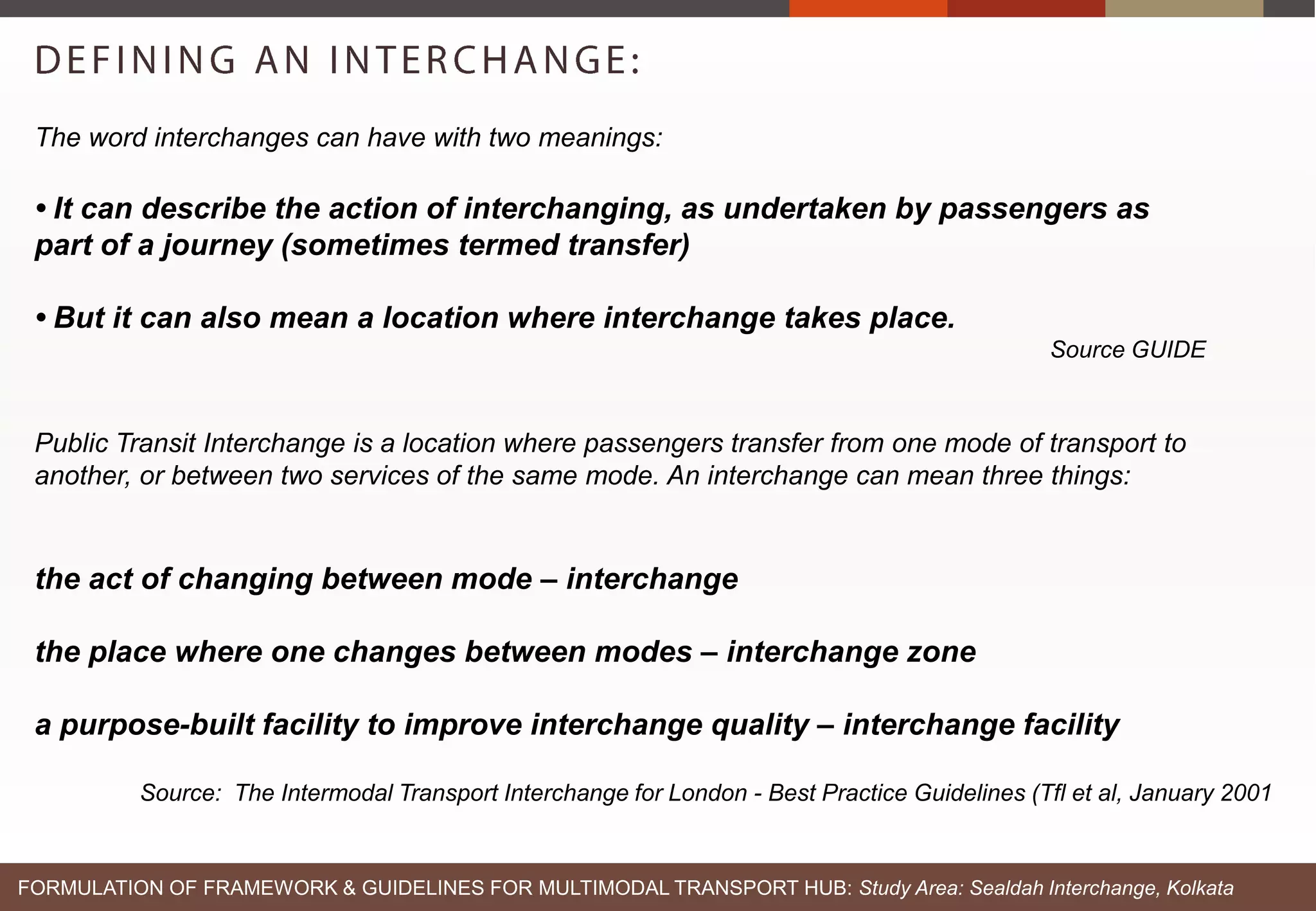 DEFINING AN INTERCHANGE:

The word interchanges can have with two meanings:

• It can describe the action of interchanging, as undertaken by passengers as part of a journey (sometimes termed transfer)

• But it can also mean a location where interchange takes place.

Source GUIDE

Public Transit Interchange is a location where passengers transfer from one mode of transport to another, or between two services of the same mode. An interchange can mean three things:

the act of changing between mode – interchange

the place where one changes between modes – interchange zone

a purpose-built facility to improve interchange quality – interchange facility

Source: The Intermodal Transport Interchange for London - Best Practice Guidelines (Tfl et al, January 2001

FORMULATION OF FRAMEWORK & GUIDELINES FOR MULTIMODAL TRANSPORT HUB: Study Area: Sealdah Interchange, Kolkata